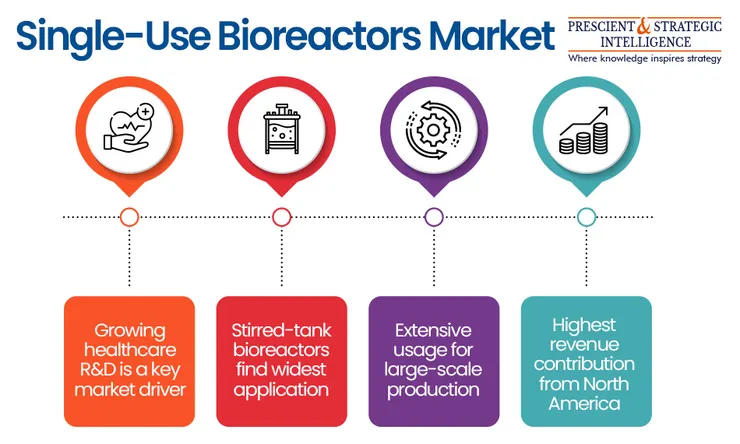 Single-Use Bioreactors Market

PRESCIENT & STRATEGIC INTELLIGENCE
Where knowledge inspires strategy

Growing healthcare R&D is a key market driver

Stirred-tank bioreactors find widest application

Extensive usage for large-scale production

Highest revenue contribution from North America